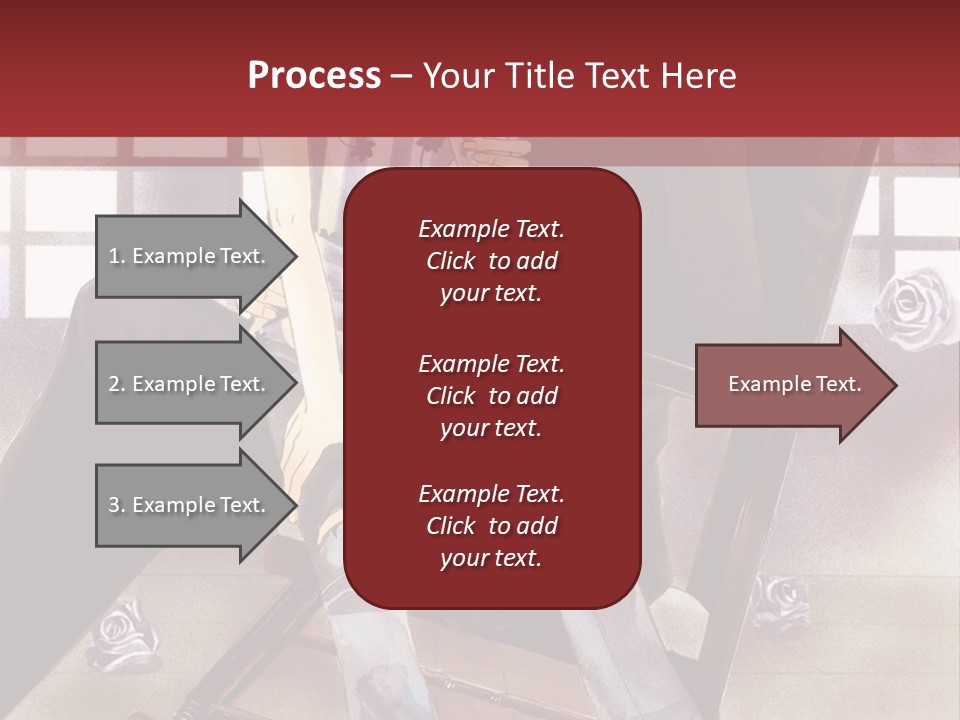 Process – Your Title Text Here

1. Example Text.

2. Example Text.

3. Example Text.

Example Text. Click to add your text.

Example Text. Click to add your text.

Example Text. Click to add your text.

Example Text.